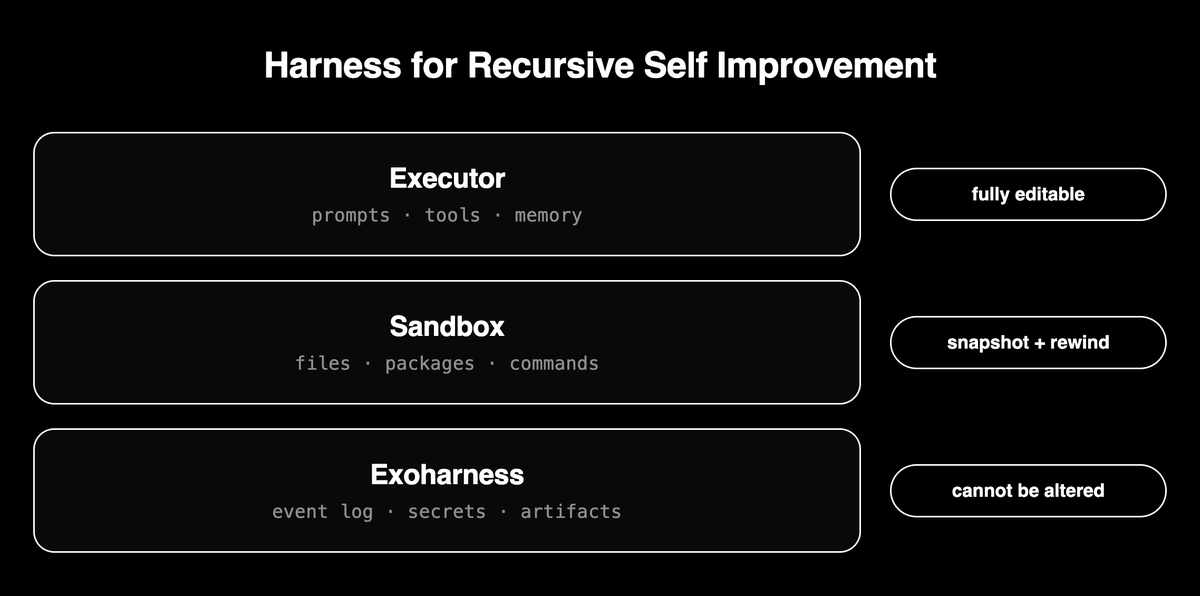 Harness for Recursive Self Improvement

Executor
prompts · tools · memory

fully editable

Sandbox
files · packages · commands

snapshot + rewind

Exoharness
event log · secrets · artifacts

cannot be altered